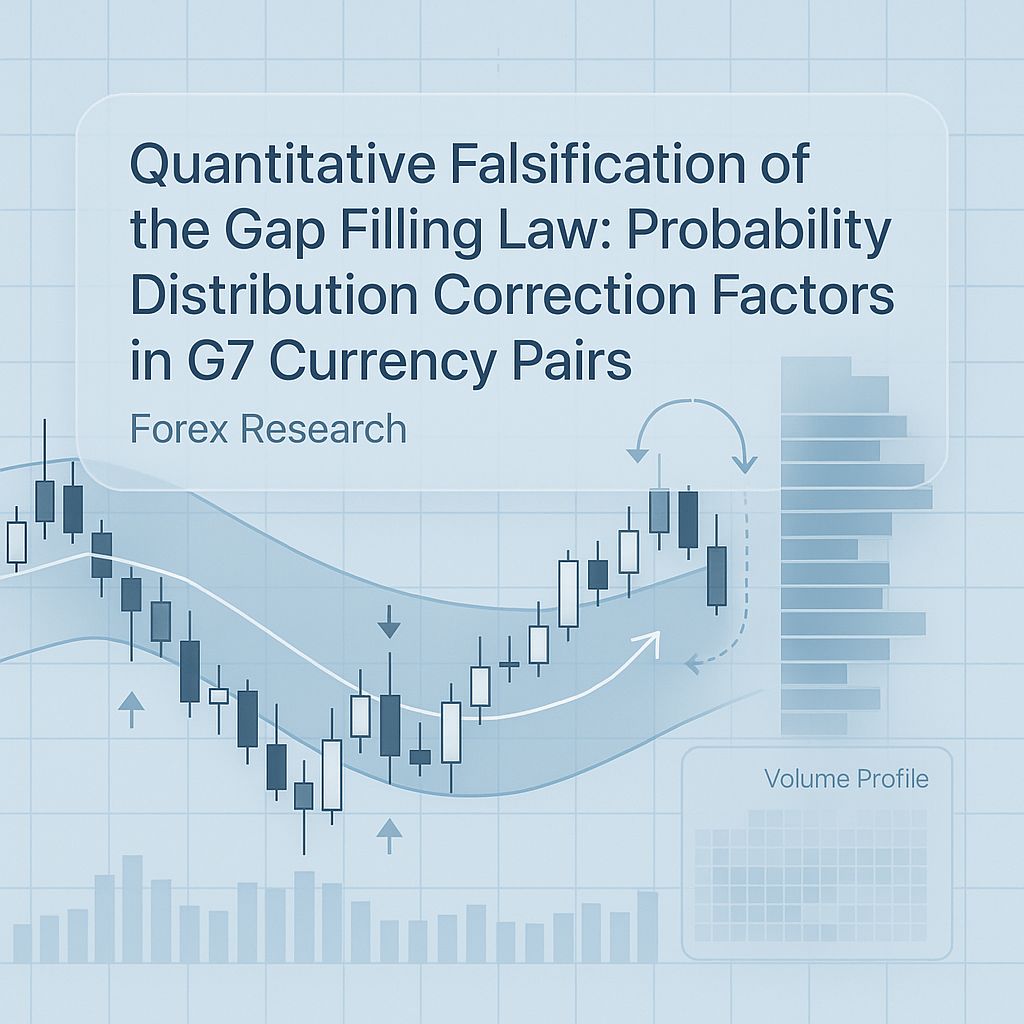 Quantitative Falsification of the Gap Filling Law: Probability Distribution Correction Factors in G7 Currency Pairs

Forex Research

Volume Profile